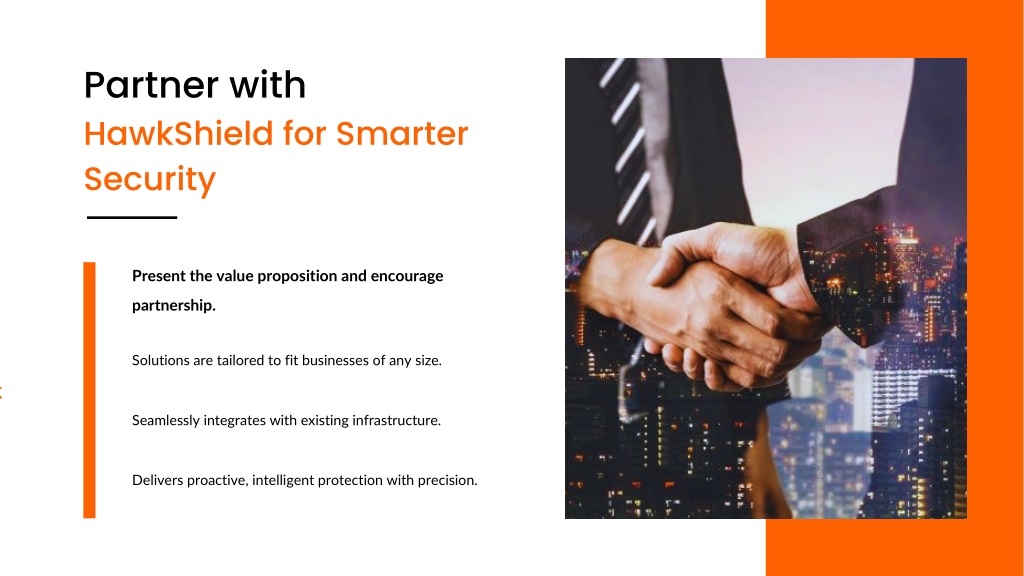 Partner with
HawkShield for Smarter Security

Present the value proposition and encourage partnership.

Solutions are tailored to fit businesses of any size.

Seamlessly integrates with existing infrastructure.

Delivers proactive, intelligent protection with precision.